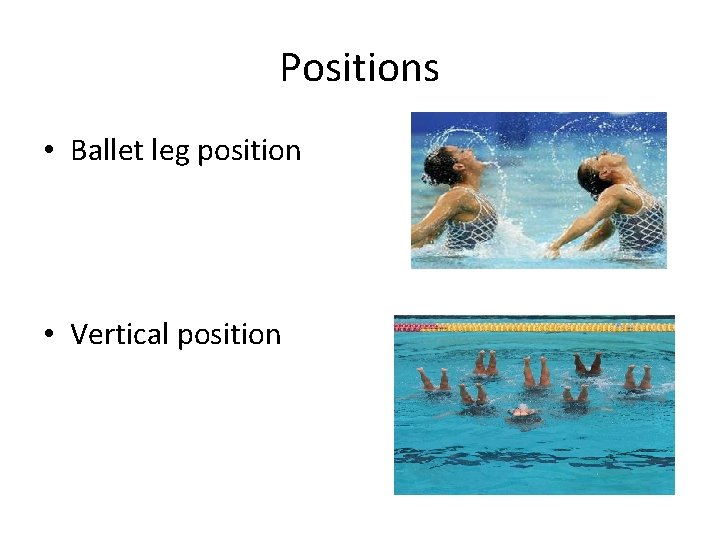 Positions

• Ballet leg position

• Vertical position